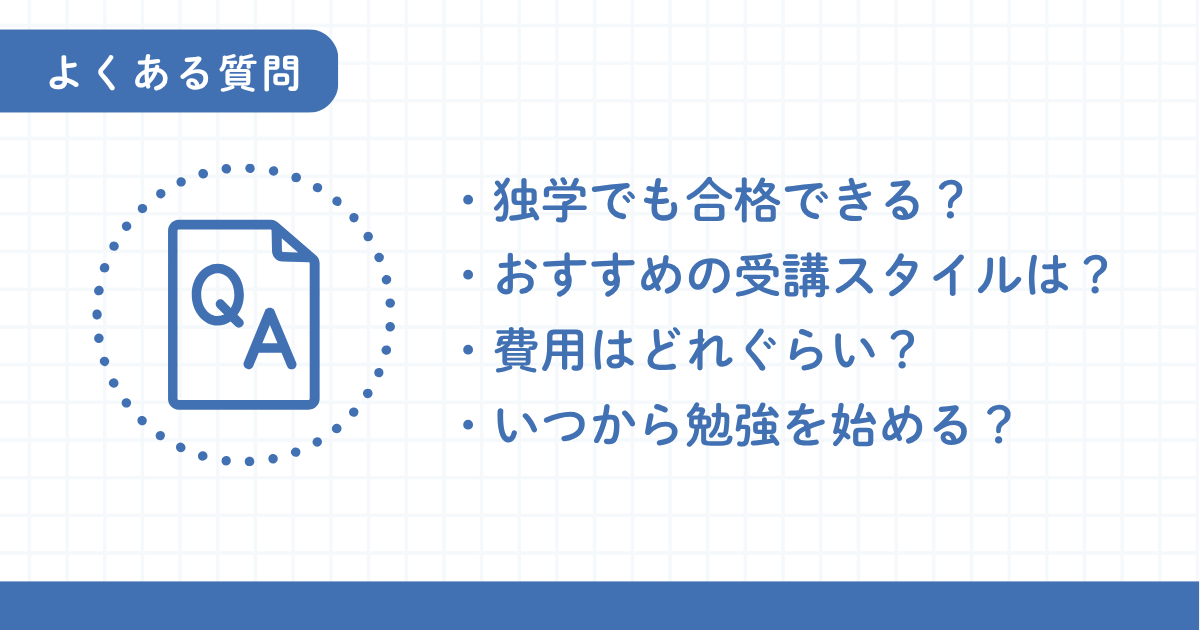 よくある質問

Q
A

・独学でも合格できる？
・おすすめの受講スタイルは？
・費用はどれぐらい？
・いつから勉強を始める？